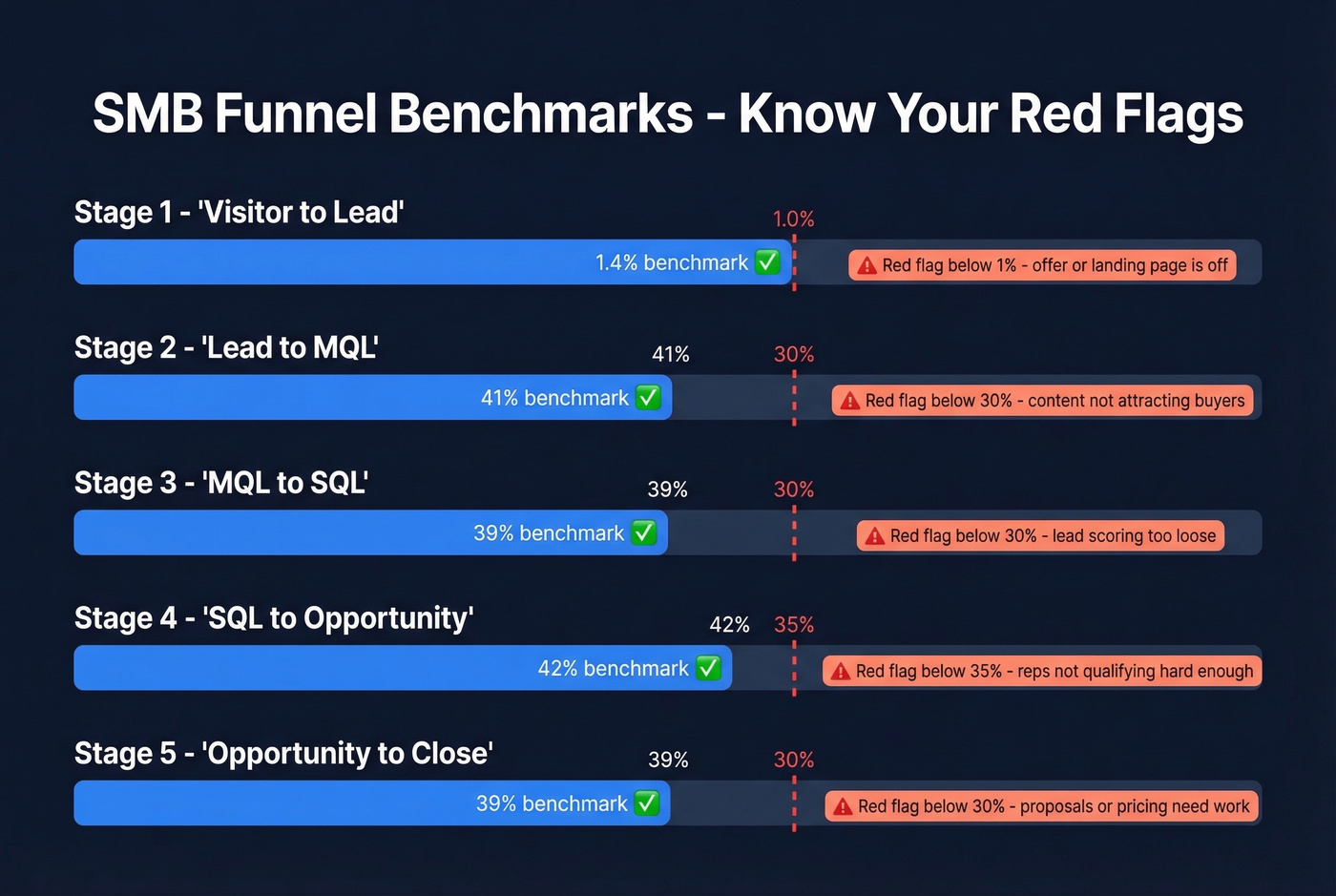 SMB Funnel Benchmarks - Know Your Red Flags

Stage 1 - 'Visitor to Lead'

1.0%

1.4% benchmark ✅

⚠ Red flag below 1% - offer or landing page is off

Stage 2 - 'Lead to MQL'

41%

30%

41% benchmark ✅

⚠ Red flag below 30% - content not attracting buyers

Stage 3 - 'MQL to SQL'

39%

30%

39% benchmark ✅

⚠ Red flag below 30% - lead scoring too loose

Stage 4 - 'SQL to Opportunity'

42%

35%

42% benchmark ✅

⚠ Red flag below 35% - reps not qualifying hard enough

Stage 5 - 'Opportunity to Close'

39%

30%

39% benchmark ✅

⚠ Red flag below 30% - proposals or pricing need work